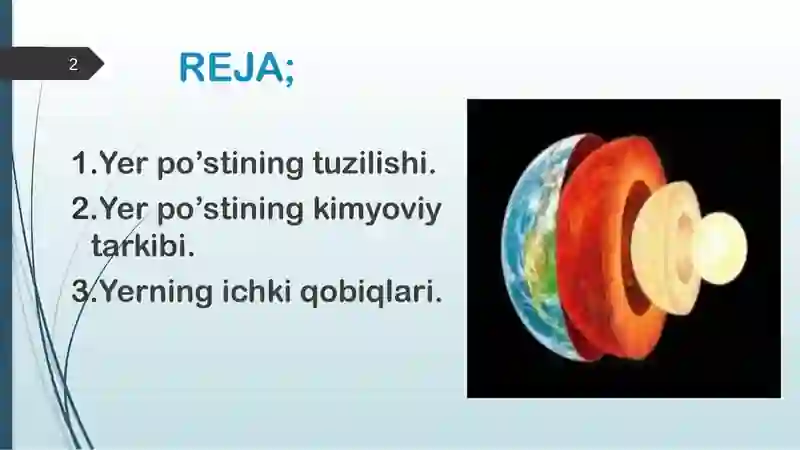 2

REJA;

1.Yer po’stining tuzilishi.
2.Yer po’stining kimyoviy tarkibi.
3.Yerning ichki qobiqlari.